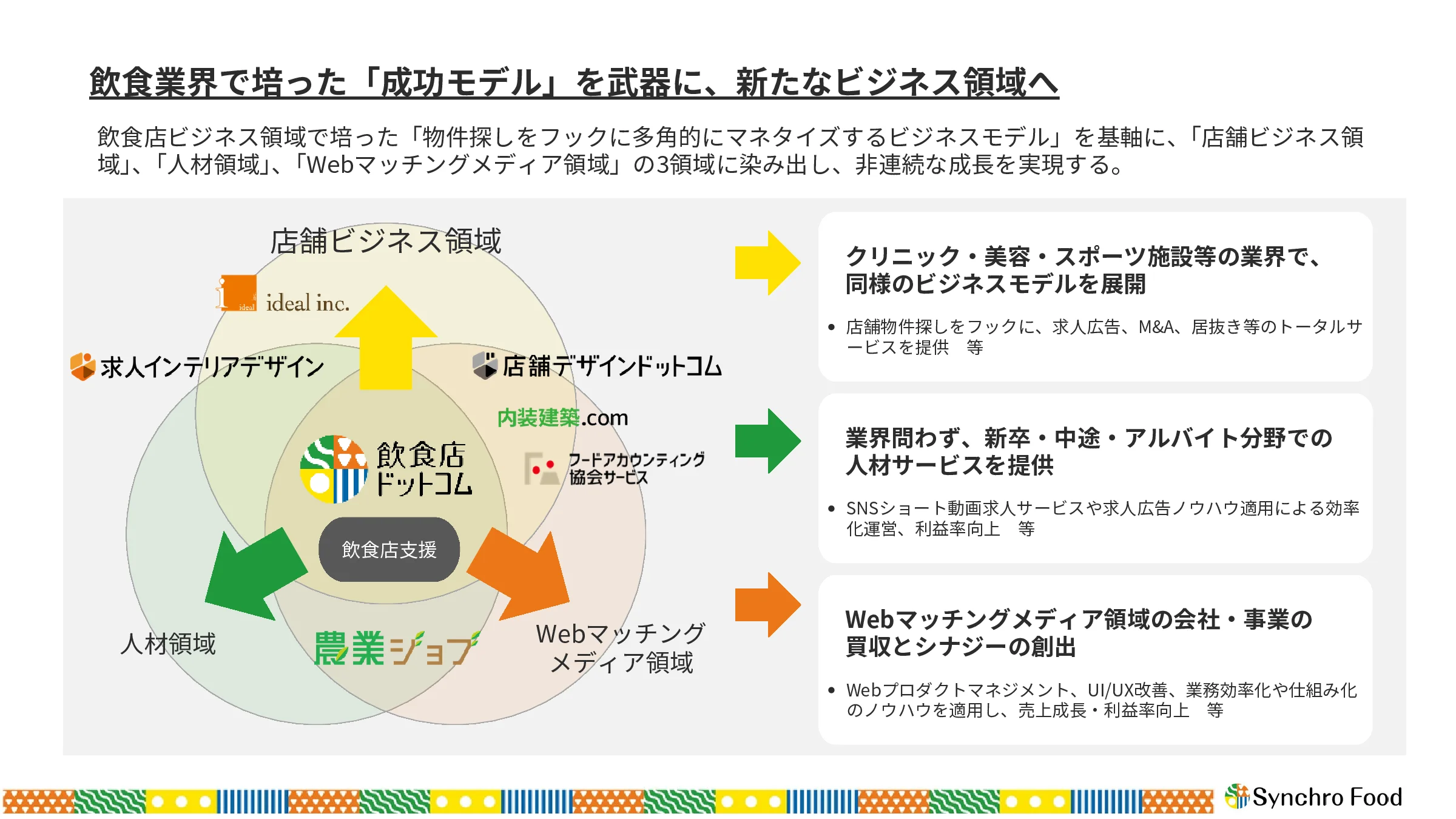 飲食業界で培った「成功モデル」を武器に、新たなビジネス領域へ

飲食店ビジネス領域で培った「物件探しをフックに多角的にマネタイズするビジネスモデル」を基軸に、「店舗ビジネス領域」、「人材領域」、「Webマッチングメディア領域」の3領域に染み出し、非連続な成長を実現する。

店舗ビジネス領域

ideal inc.

求人インテリアデザイン

店舗デザインドットコム

内装建築.com

飲食店ドットコム

フードアカウンティング協会サービス

飲食店支援

人材領域

農業ジョブ

Webマッチングメディア領域

クリニック・美容・スポーツ施設等の業界で、同様のビジネスモデルを展開

• 店舗物件探しをフックに、求人広告、M&A、居抜き等のトータルサービスを提供　等

業界問わず、新卒・中途・アルバイト分野での人材サービスを提供

• SNSショート動画求人サービスや求人広告ノウハウ適用による効率化運営、利益率向上　等

Webマッチングメディア領域の会社・事業の買収とシナジーの創出

• Webプロダクトマネジメント、UI/UX改善、業務効率化や仕組み化のノウハウを適用し、売上成長・利益率向上　等

Synchro Food